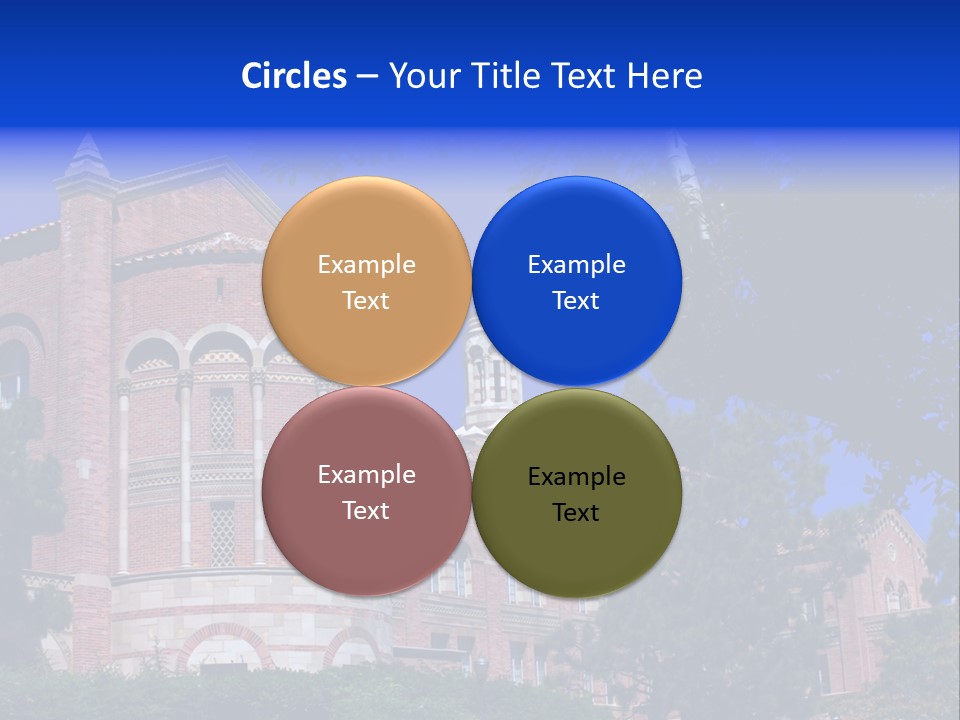 Circles – Your Title Text Here

Example Text

Example Text

Example Text

Example Text